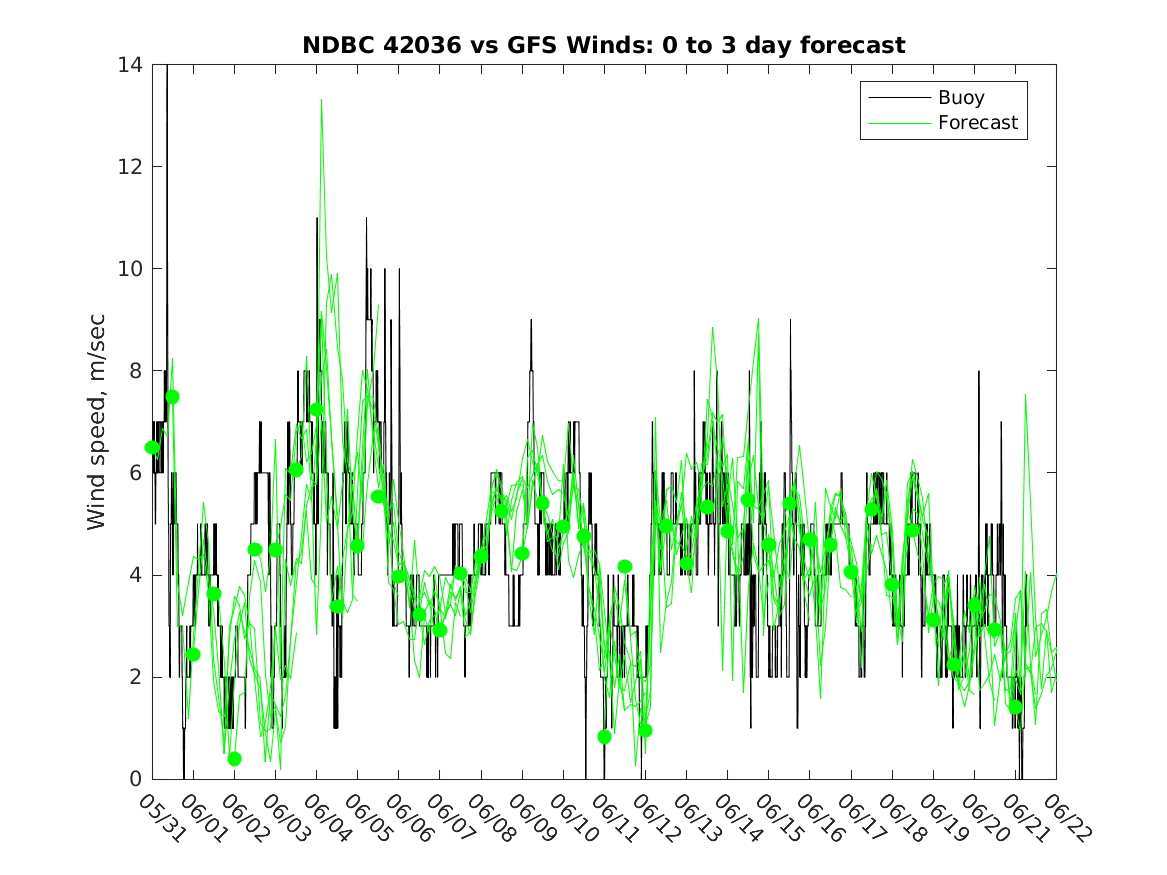 NDBC 42036 vs GFS Winds: 0 to 3 day forecast

Buoy
Forecast

Wind speed, m/sec

14
12
10
8
6
4
2
0

05/31
06/01
06/02
06/03
06/04
06/05
06/06
06/07
06/08
06/09
06/10
06/11
06/12
06/13
06/14
06/15
06/16
06/17
06/18
06/19
06/20
06/21
06/22